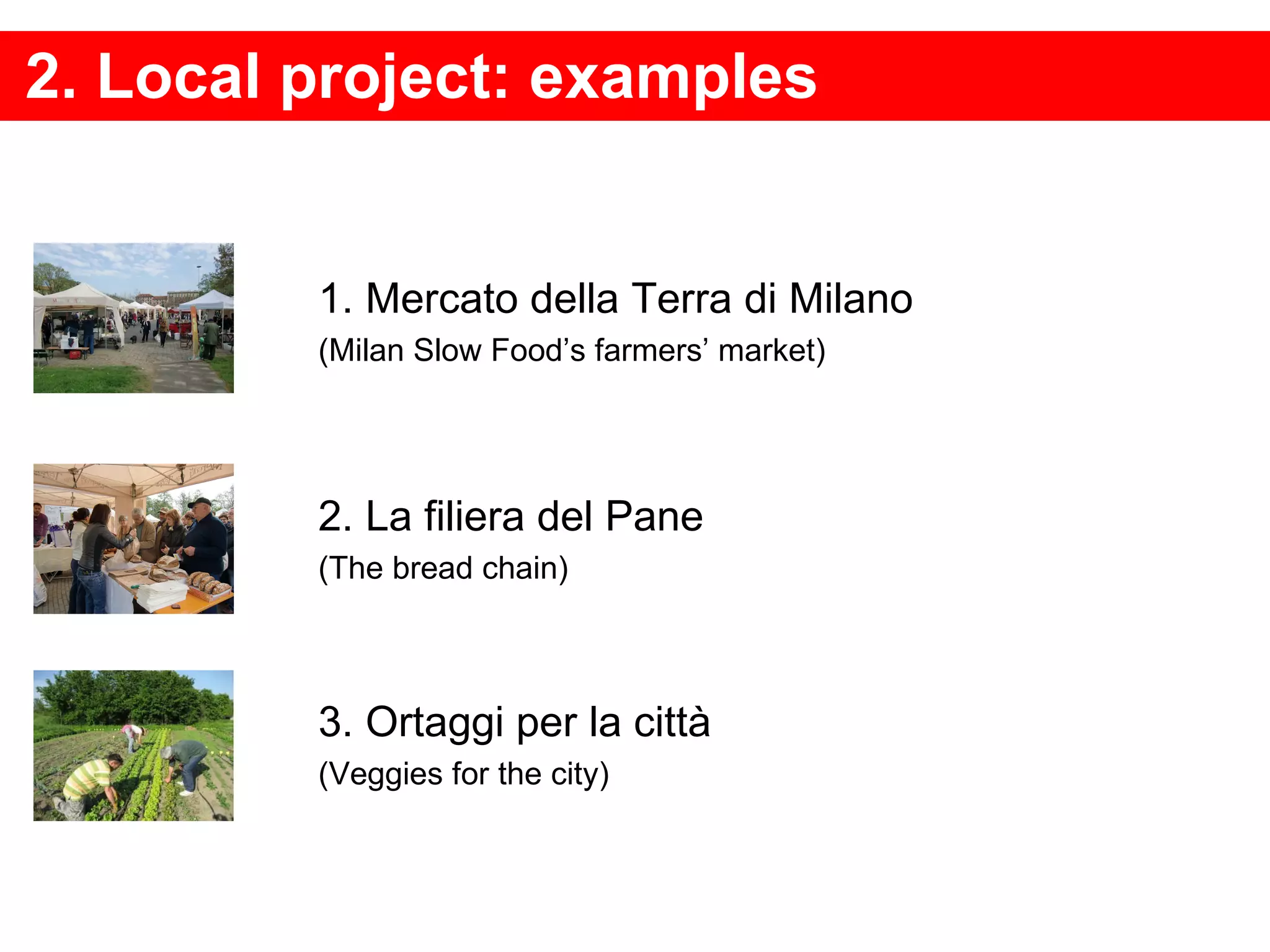 2. Local project: examples

1. Mercato della Terra di Milano
(Milan Slow Food’s farmers’ market)

2. La filiera del Pane
(The bread chain)

3. Ortaggi per la città
(Veggies for the city)